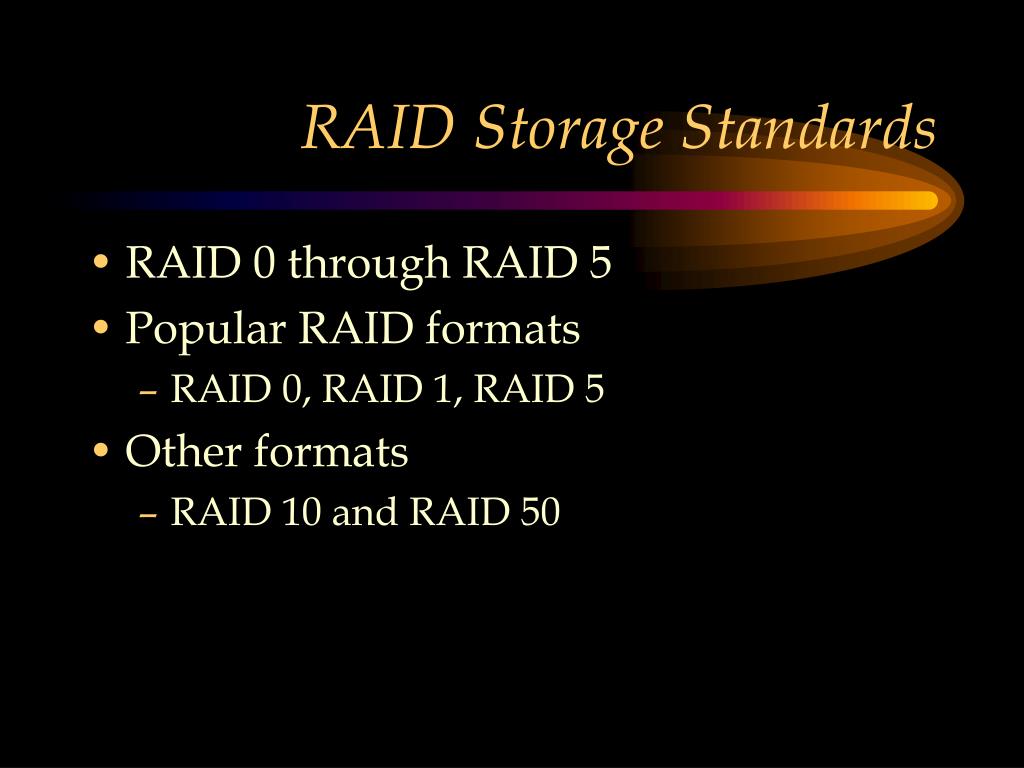 RAID Storage Standards

• RAID 0 through RAID 5
• Popular RAID formats
– RAID 0, RAID 1, RAID 5
• Other formats
– RAID 10 and RAID 50